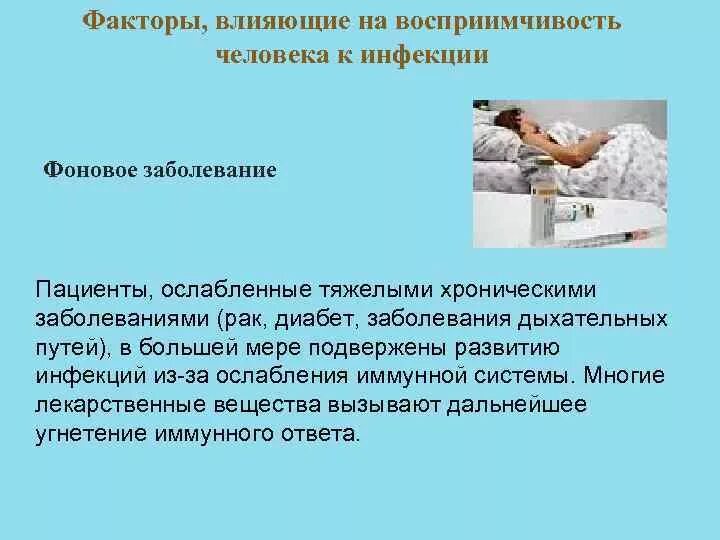 Факторы, влияющие на восприимчивость человека к инфекции

Фоновое заболевание

Пациенты, ослабленные тяжелыми хроническими заболеваниями (рак, диабет, заболевания дыхательных путей), в большей мере подвержены развитию инфекций из-за ослабления иммунной системы. Многие лекарственные вещества вызывают дальнейшее угнетение иммунного ответа.